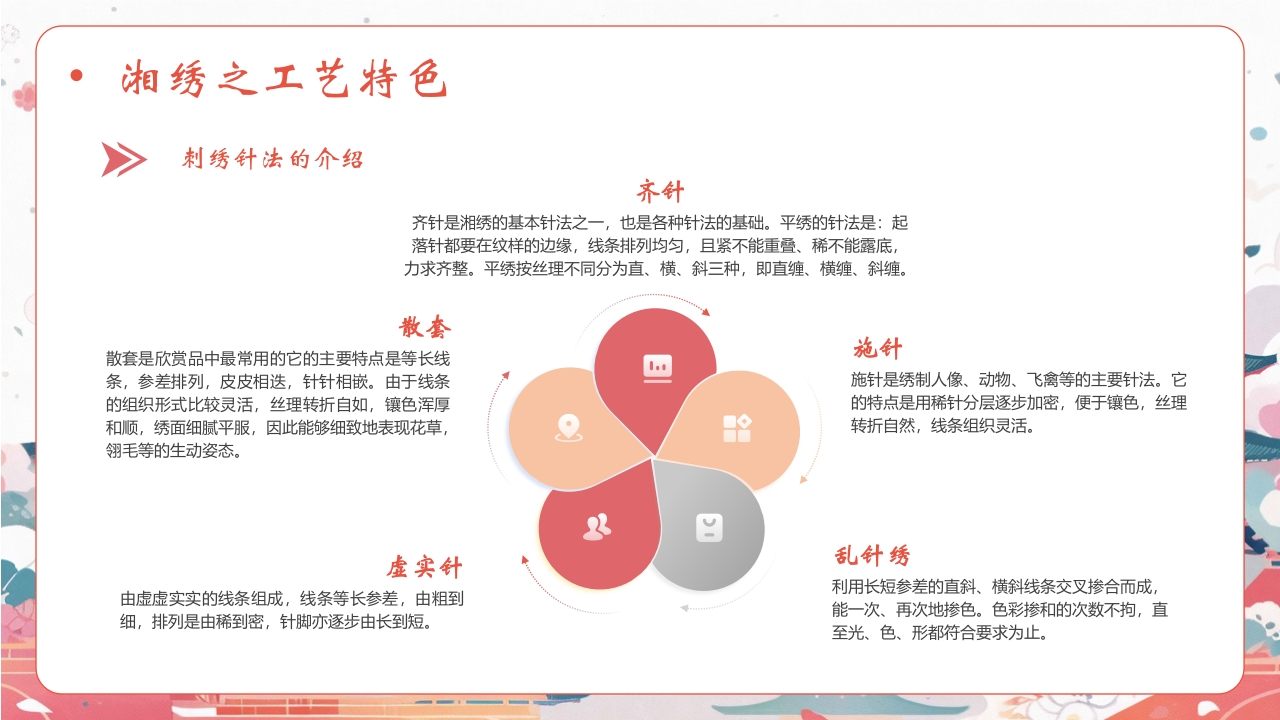 • 湘绣之工艺特色

刺绣针法的介绍

齐针

齐针是湘绣的基本针法之一，也是各种针法的基础。平绣的针法是：起落针都要在纹样的边缘，线条排列均匀，且紧不能重叠、稀不能露底，力求齐整。平绣按丝理不同分为直、横、斜三种，即直缠、横缠、斜缠。

散套

散套是欣赏品中最常用的它的主要特点是等长线条，参差排列，皮皮相迭，针针相嵌。由于线条的组织形式比较灵活，丝理转折自如，镶色浑厚和顺，绣面细腻平服，因此能够细致地表现花草，翎毛等的生动姿态。

施针

施针是绣制人像、动物、飞禽等的主要针法。它的特点是用稀针分层逐步加密，便于镶色，丝理转折自然，线条组织灵活。

虚实针

由虚虚实实的线条组成，线条等长参差，由粗到细，排列是由稀到密，针脚亦逐步由长到短。

乱针绣

利用长短参差的直斜、横斜线条交叉掺合而成，能一次、再次地掺色。色彩掺和的次数不拘，直至光、色、形都符合要求为止。